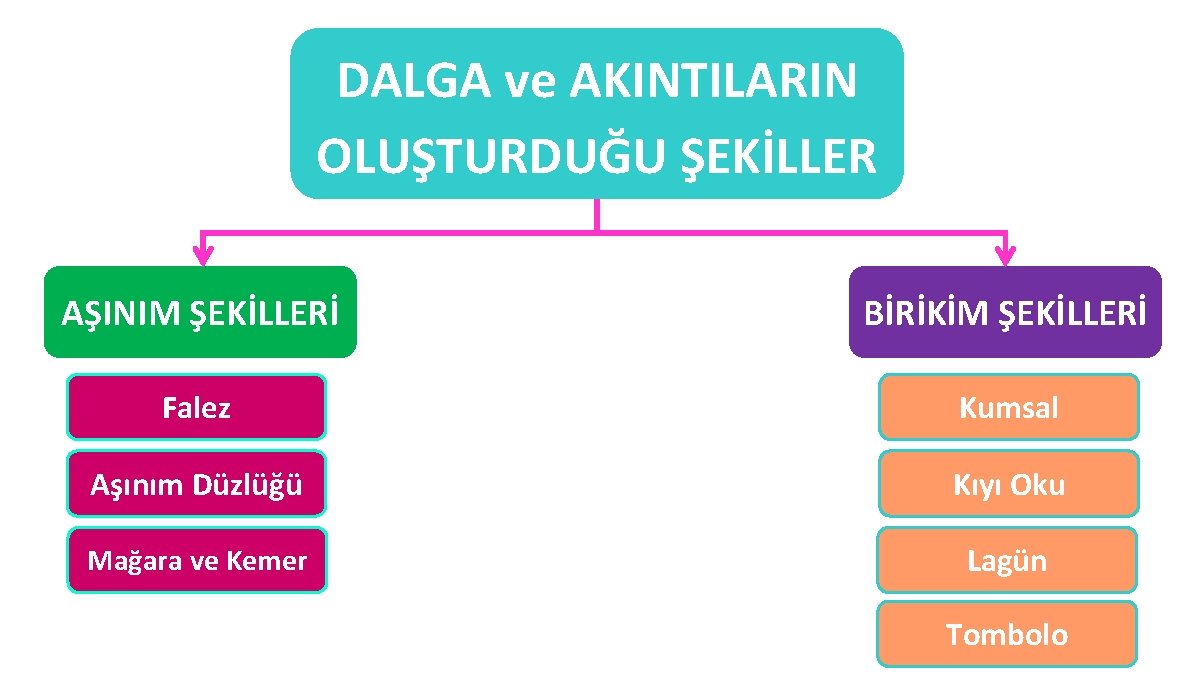 DALGA ve AKINTILARIN OLUŞTURDUĞU ŞEKİLLER

AŞINIM ŞEKİLLERİ

Falez

Aşınım Düzlüğü

Mağara ve Kemer

BİRİKİM ŞEKİLLERİ

Kumsal

Kıyı Oku

Lagün

Tombolo